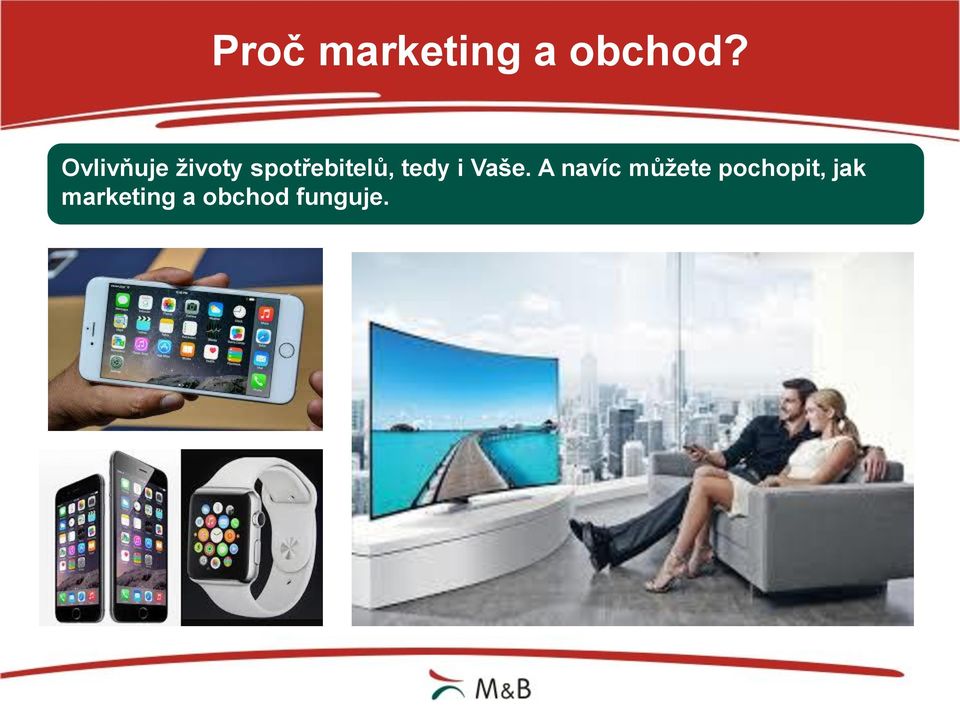 Proč marketing a obchod?

Ovlivňuje životy spotřebitelů, tedy i Vaše. A navíc můžete pochopit, jak marketing a obchod funguje.

M&B